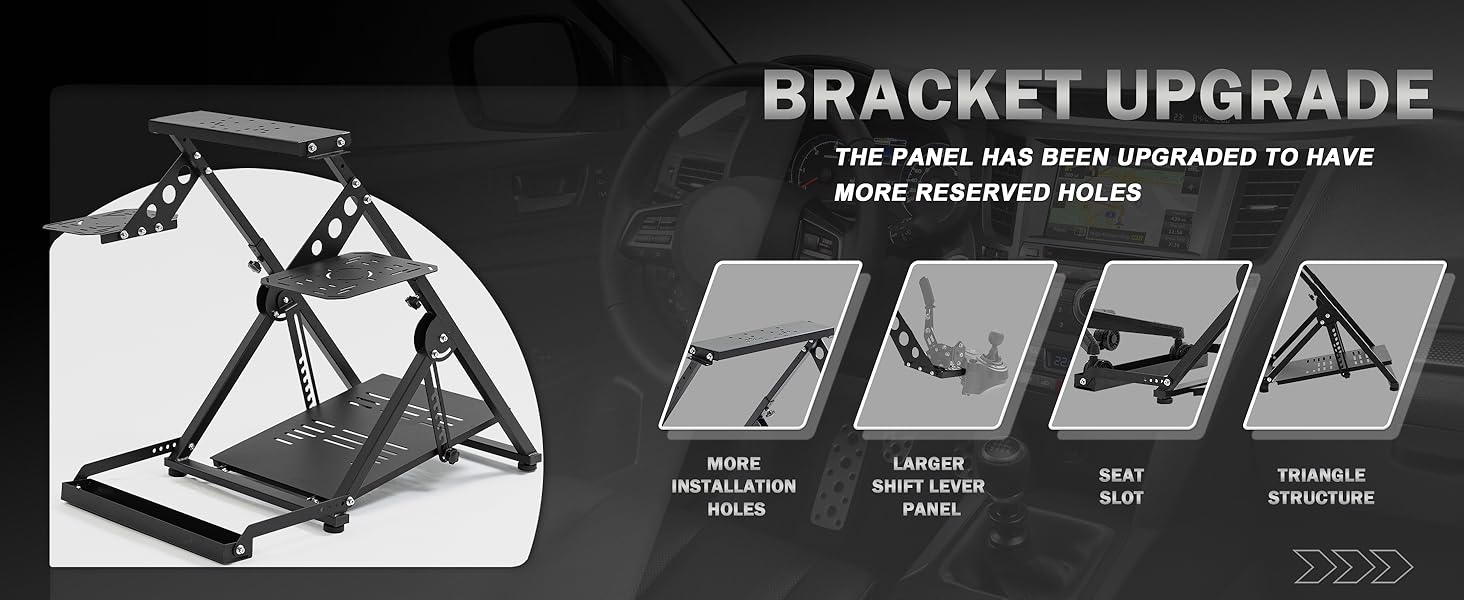 BRACKET UPGRADE

THE PANEL HAS BEEN UPGRADED TO HAVE MORE RESERVED HOLES

MORE INSTALLATION HOLES

LARGER SHIFT LEVER PANEL

SEAT SLOT

TRIANGLE STRUCTURE